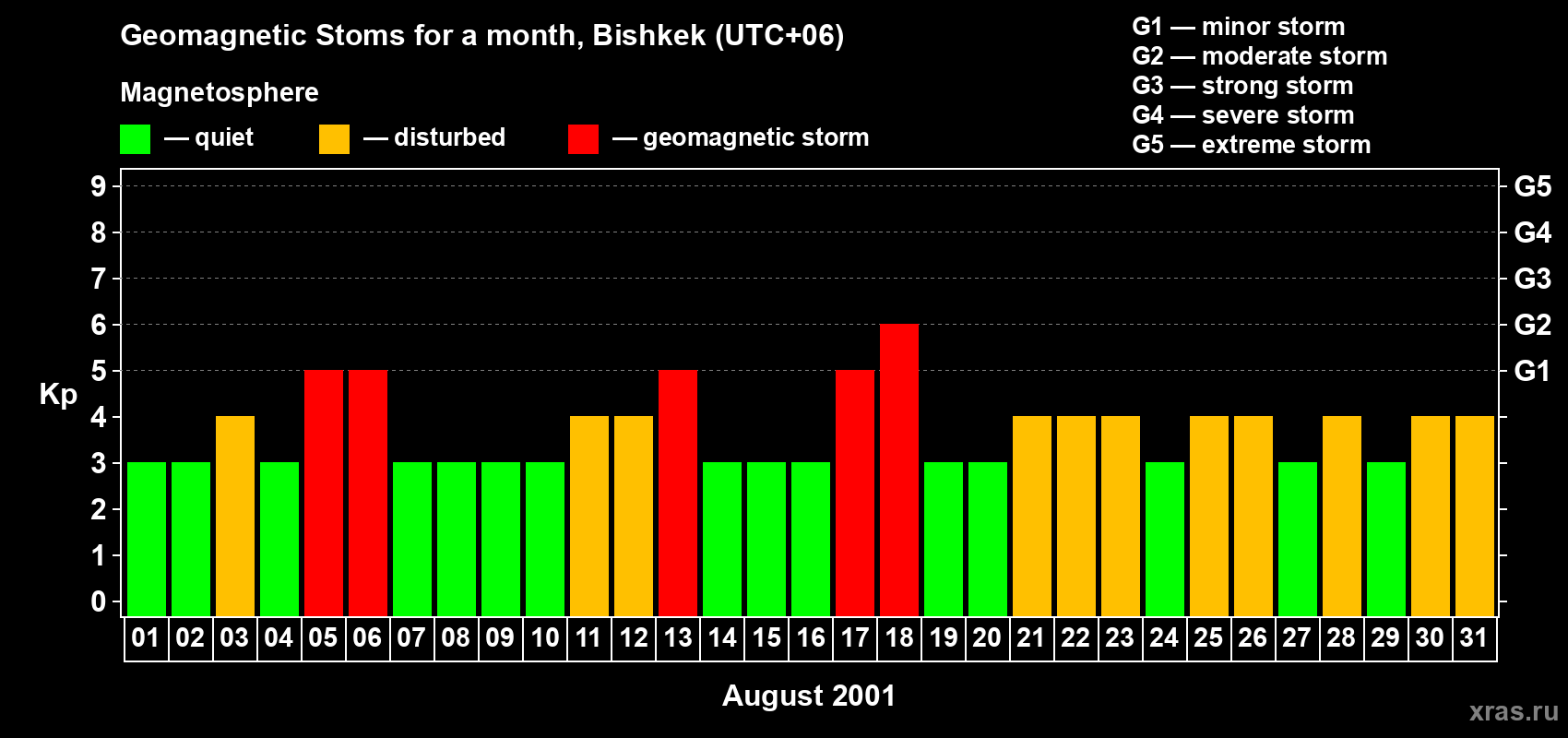 Geomagnetic Stoms for a month, Bishkek (UTC+06)

Magnetosphere

— quiet — disturbed — geomagnetic storm

G1 — minor storm
G2 — moderate storm
G3 — strong storm
G4 — severe storm
G5 — extreme storm

Kp

9
8
7
6
5
4
3
2
1
0

G5
G4
G3
G2
G1

01 02 03 04 05 06 07 08 09 10 11 12 13 14 15 16 17 18 19 20 21 22 23 24 25 26 27 28 29 30 31

August 2001

xras.ru